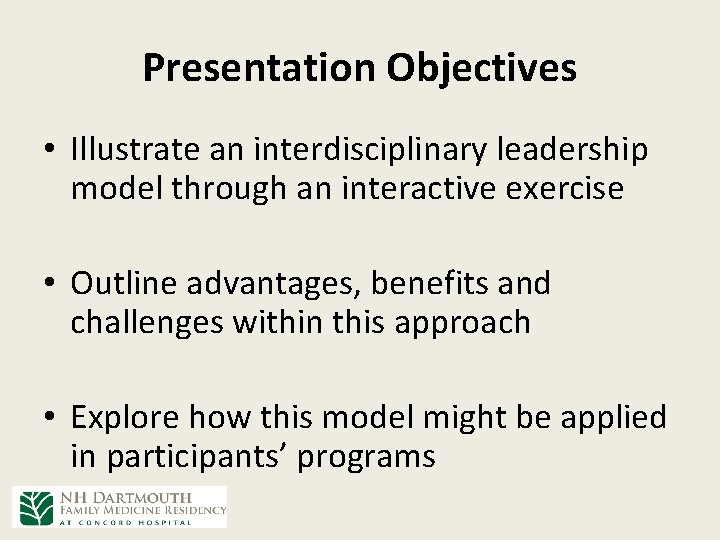 Presentation Objectives

• Illustrate an interdisciplinary leadership model through an interactive exercise

• Outline advantages, benefits and challenges within this approach

• Explore how this model might be applied in participants' programs

NH DARTMOUTH
FAMILY MEDICINE RESIDENCY
AT CONCORD HOSPITAL